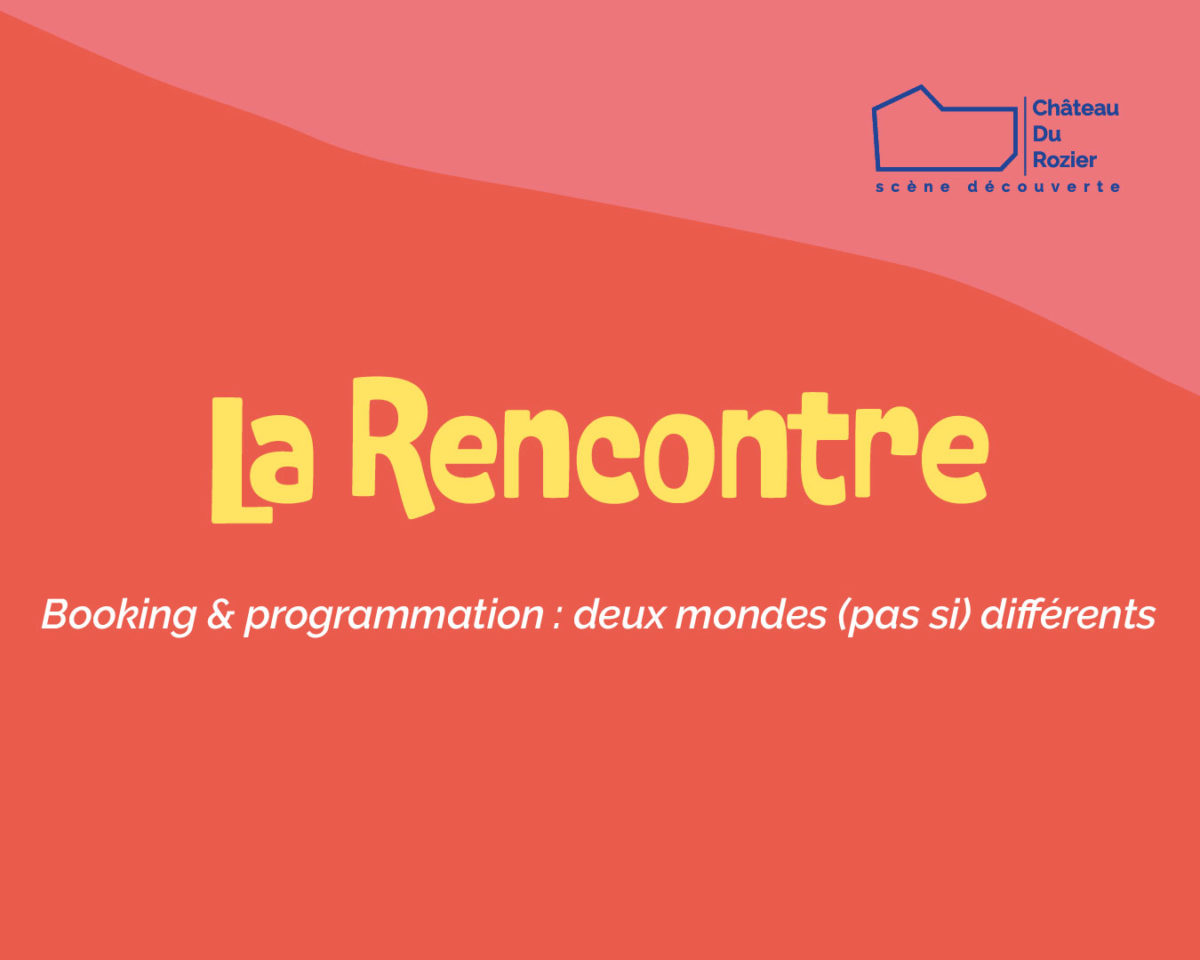 Château
Du
Rozier
scène découverte

La Rencontre

Booking & programmation : deux mondes (pas si) différents